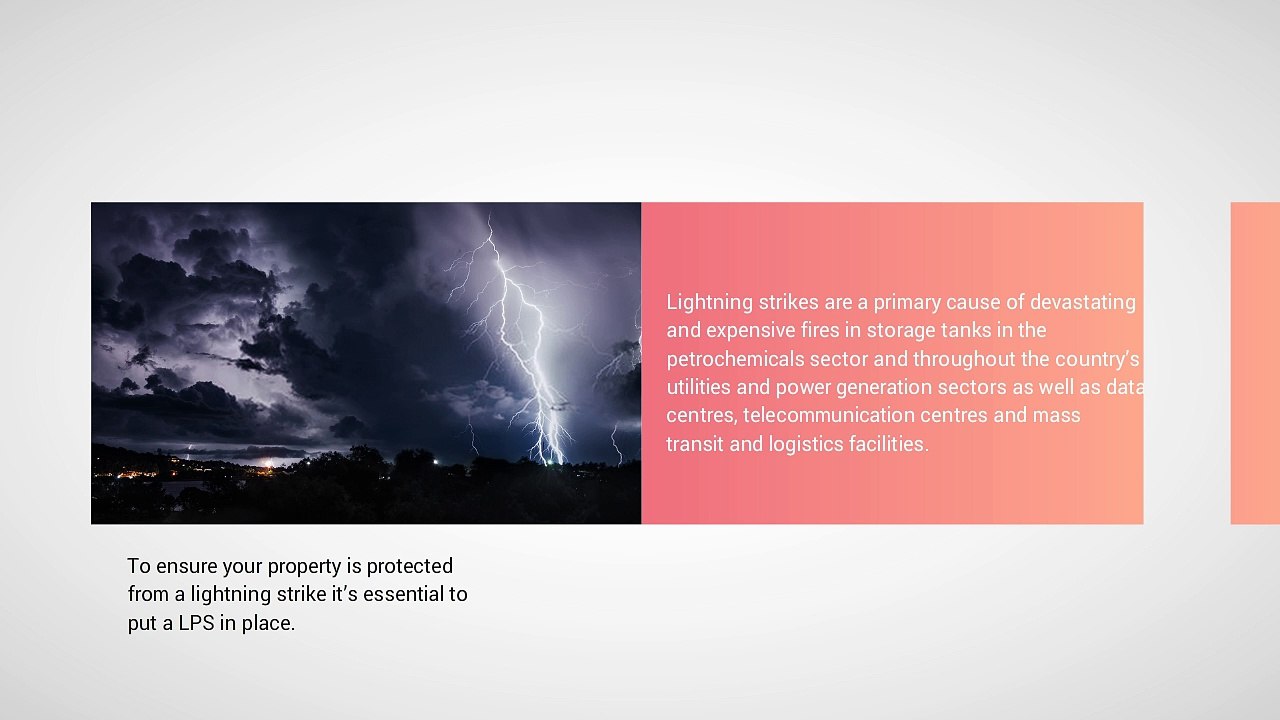 Lightning strikes are a primary cause of devastating and expensive fires in storage tanks in the petrochemicals sector and throughout the country's utilities and power generation sectors as well as data centres, telecommunication centres and mass transit and logistics facilities.

To ensure your property is protected from a lightning strike it's essential to put a LPS in place.